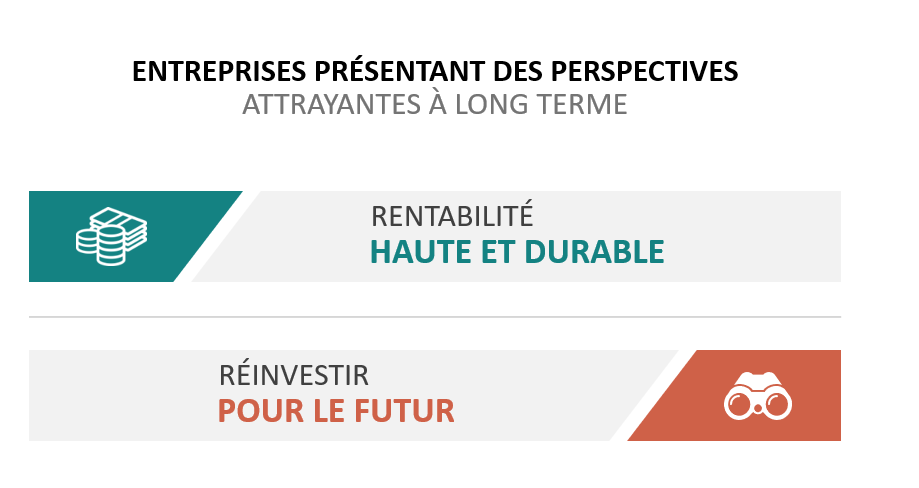 ENTREPRISES PRÉSENTANT DES PERSPECTIVES
ATTRAYANTES À LONG TERME

RENTABILITÉ
HAUTE ET DURABLE

RÉINVESTIR
POUR LE FUTUR